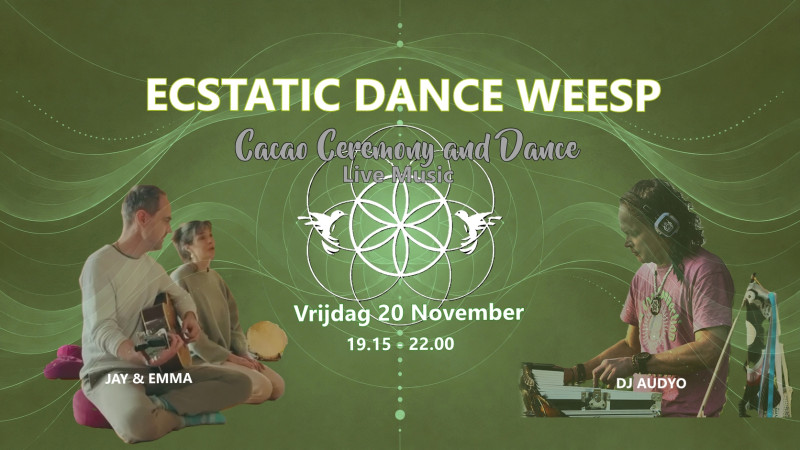 ECSTATIC DANCE WEESP

Cacao Ceremony and Dance

Live Music

Vrijdag 20 November

19.15 - 22.00

JAY & EMMA

DJ AUDYO